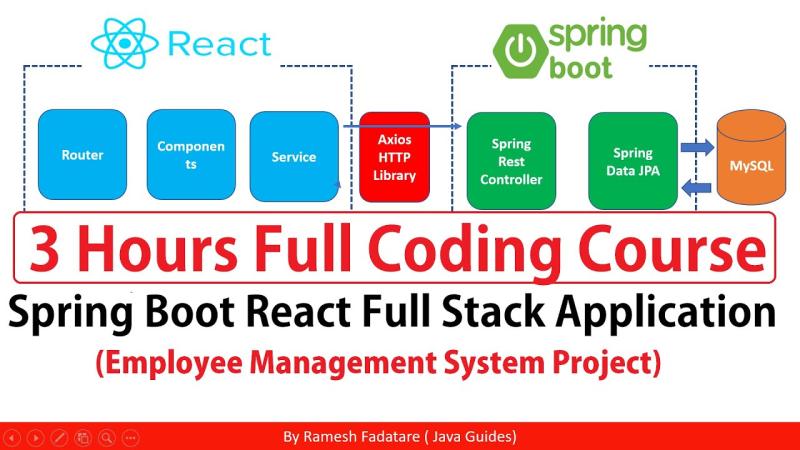 React

spring boot

Router

Componen ts

Service

Axios HTTP Library

Spring Rest Controller

Spring Data JPA

MySQL

3 Hours Full Coding Course

Spring Boot React Full Stack Application

(Employee Management System Project)

By Ramesh Fadatare ( Java Guides)